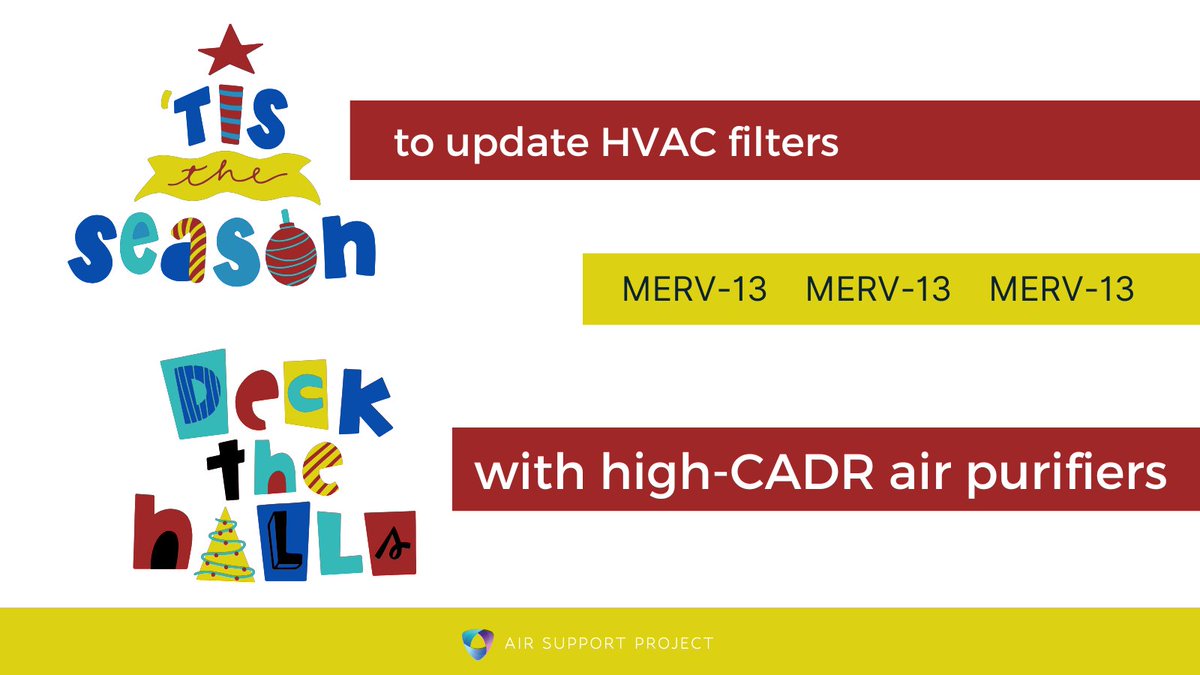 'TIS the season

to update HVAC filters

MERV-13 MERV-13 MERV-13

Deck the halls

with high-CADR air purifiers

AIR SUPPORT PROJECT